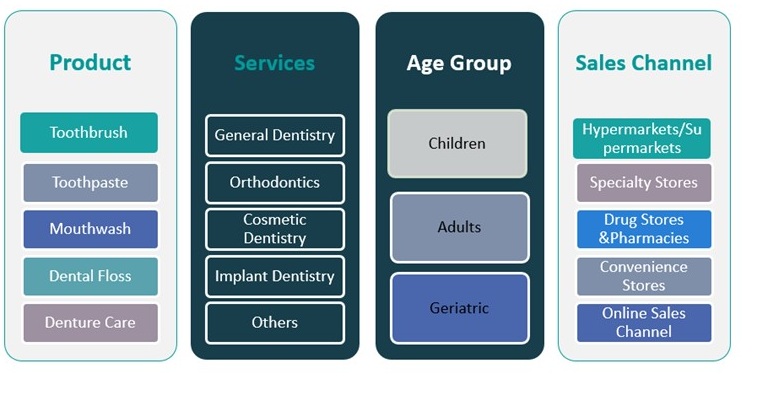 Product

Toothbrush

Toothpaste

Mouthwash

Dental Floss

Denture Care

Services

General Dentistry

Orthodontics

Cosmetic Dentistry

Implant Dentistry

Others

Age Group

Children

Adults

Geriatric

Sales Channel

Hypermarkets/Supermarkets

Specialty Stores

Drug Stores &Pharmacies

Convenience Stores

Online Sales Channel